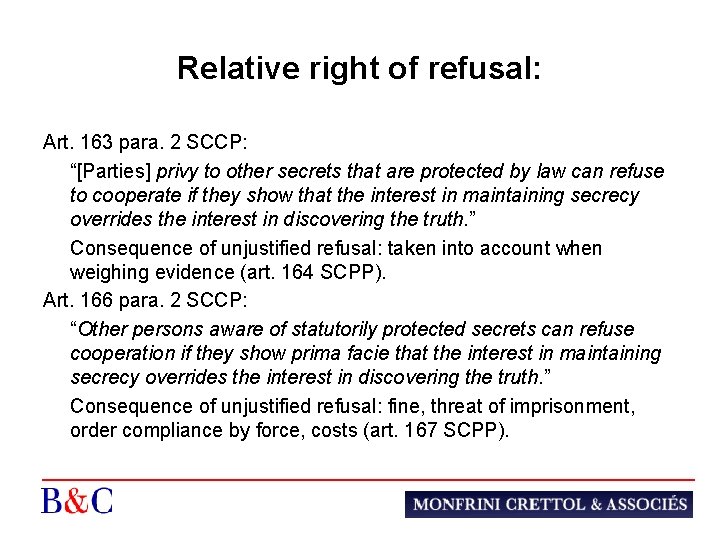 Relative right of refusal:

Art. 163 para. 2 SCCP:

“[Parties] privy to other secrets that are protected by law can refuse to cooperate if they show that the interest in maintaining secrecy overrides the interest in discovering the truth.”

Consequence of unjustified refusal: taken into account when weighing evidence (art. 164 SCPP).

Art. 166 para. 2 SCCP:

“Other persons aware of statutorily protected secrets can refuse cooperation if they show prima facie that the interest in maintaining secrecy overrides the interest in discovering the truth.”

Consequence of unjustified refusal: fine, threat of imprisonment, order compliance by force, costs (art. 167 SCPP).

B&C

MONFRINI CRETTOL & ASSOCIÉS